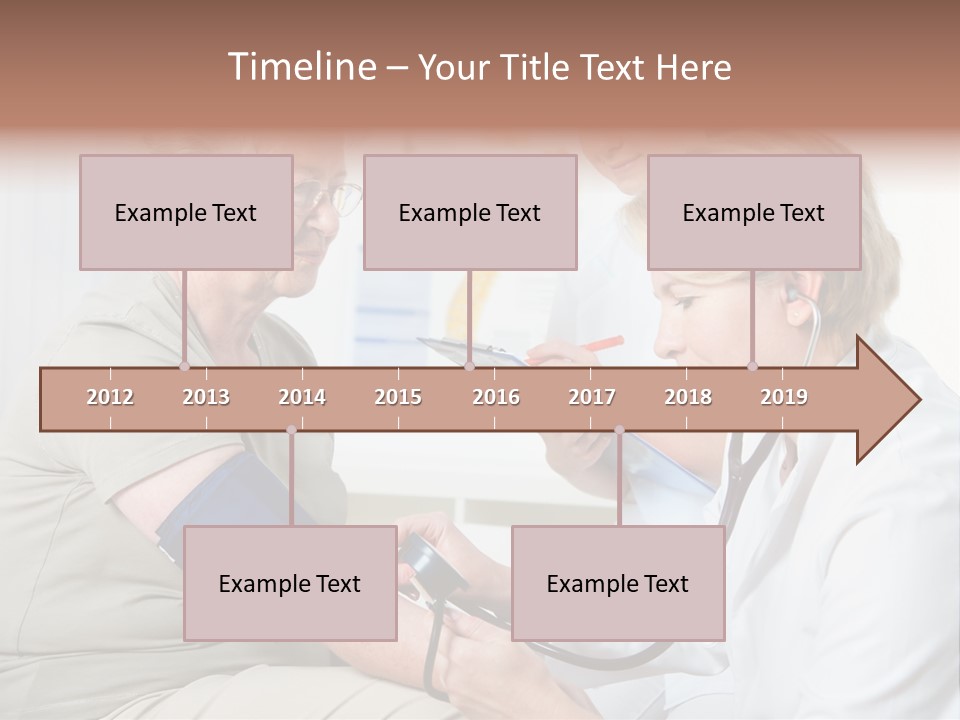 Timeline – Your Title Text Here

Example Text

Example Text

Example Text

2012 2013 2014 2015 2016 2017 2018 2019

Example Text

Example Text